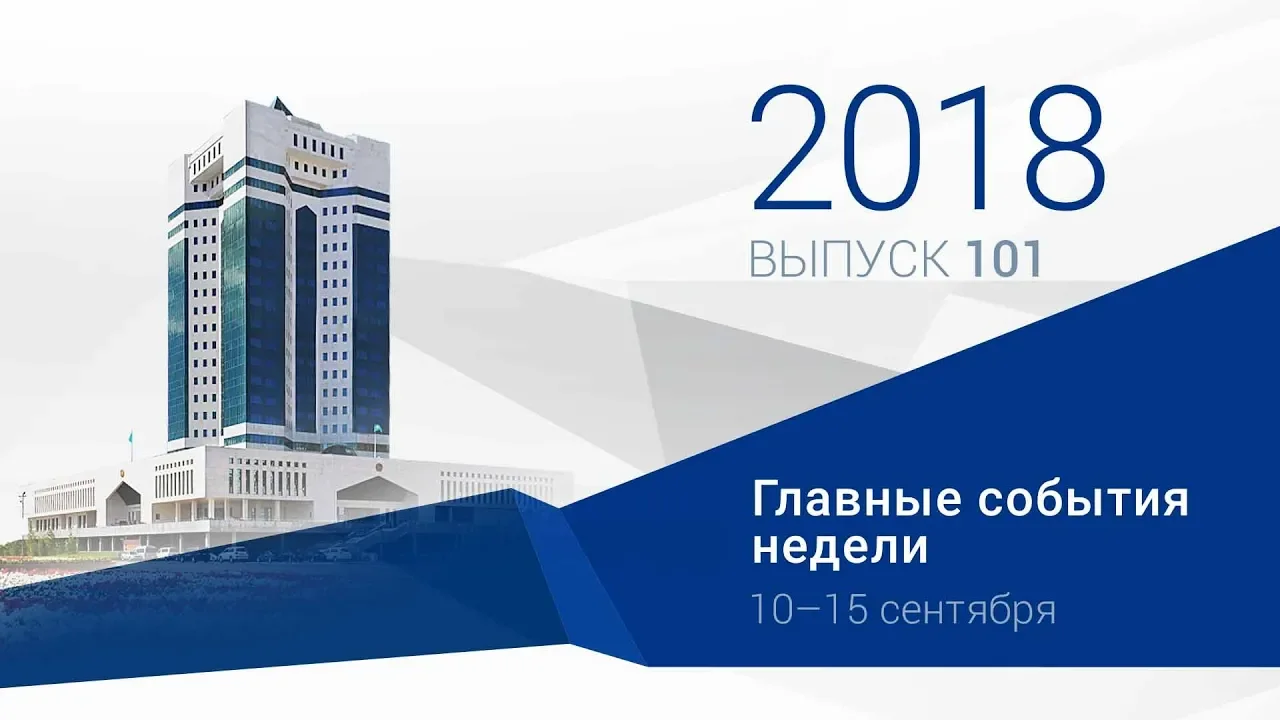 2018
ВЫПУСК 101

Главные события недели
10–15 сентября